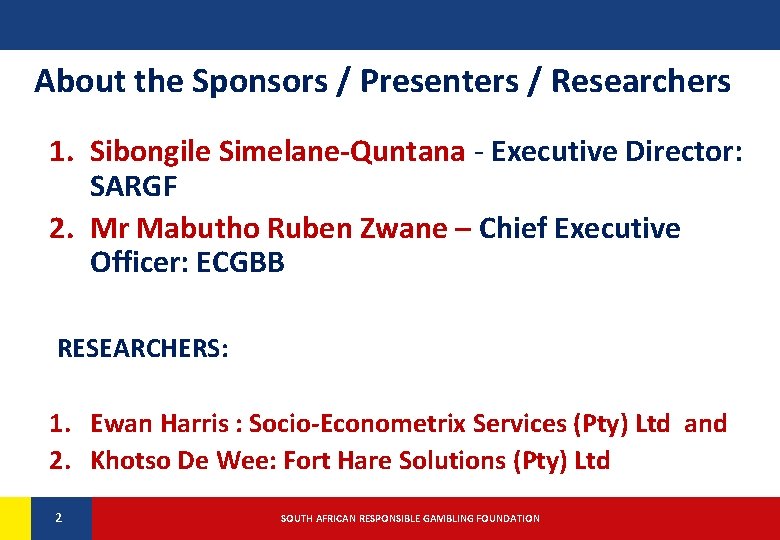 About the Sponsors / Presenters / Researchers

1. Sibongile Simelane-Quntana - Executive Director: SARGF
2. Mr Mabutho Ruben Zwane – Chief Executive Officer: ECGBB

RESEARCHERS:

1. Ewan Harris : Socio-Econometrix Services (Pty) Ltd and
2. Khotso De Wee: Fort Hare Solutions (Pty) Ltd

2

SOUTH AFRICAN RESPONSIBLE GAMBLING FOUNDATION